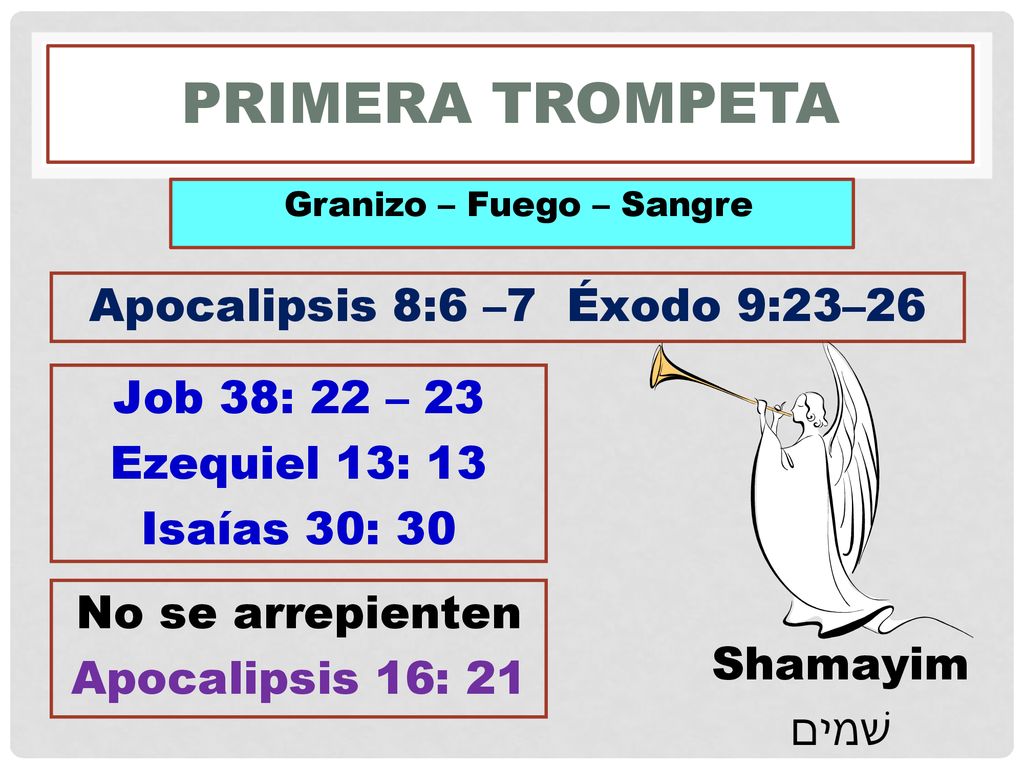 PRIMERA TROMPETA

Granizo – Fuego – Sangre

Apocalipsis 8:6 –7 Éxodo 9:23–26

Job 38: 22 – 23
Ezequiel 13: 13
Isaías 30: 30

No se arrepienten
Apocalipsis 16: 21

Shamayim
שׁמים